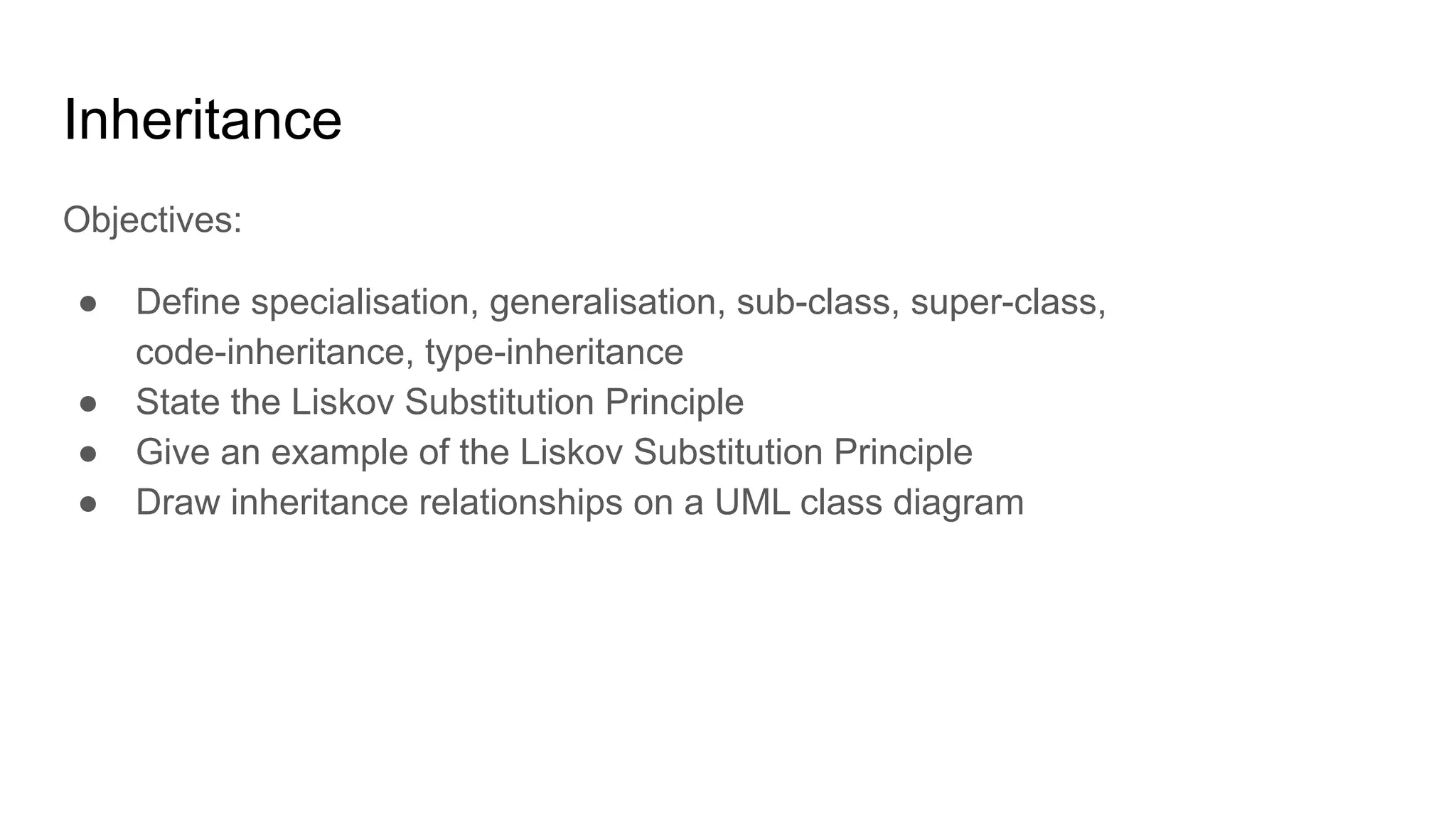 Inheritance

Objectives:

● Define specialisation, generalisation, sub-class, super-class, code-inheritance, type-inheritance
● State the Liskov Substitution Principle
● Give an example of the Liskov Substitution Principle
● Draw inheritance relationships on a UML class diagram